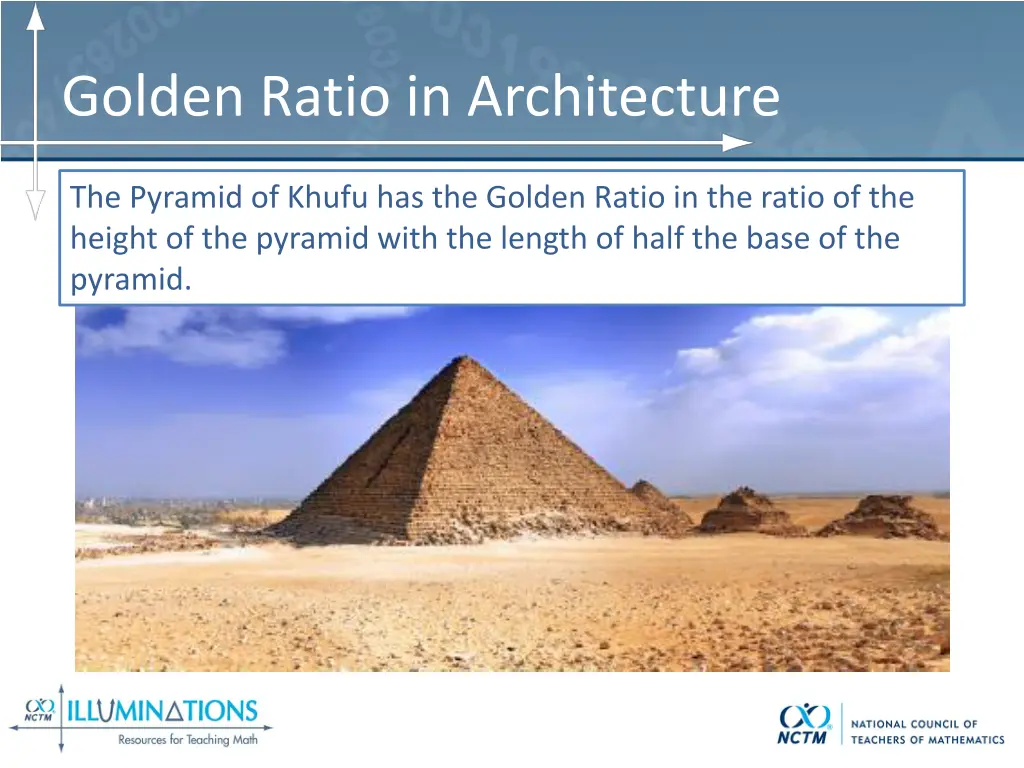 Golden Ratio in Architecture

The Pyramid of Khufu has the Golden Ratio in the ratio of the height of the pyramid with the length of half the base of the pyramid.

NCTM ILLUMINATIONS
Resources for Teaching Math

NCTM NATIONAL COUNCIL OF TEACHERS OF MATHEMATICS